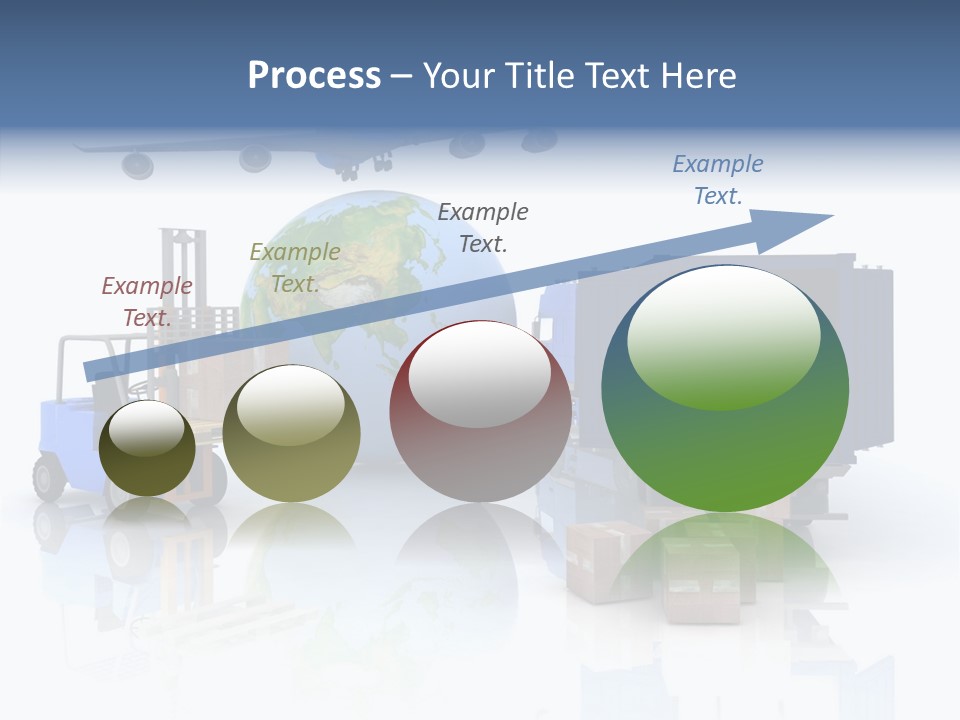 Process – Your Title Text Here

Example Text.

Example Text.

Example Text.

Example Text.